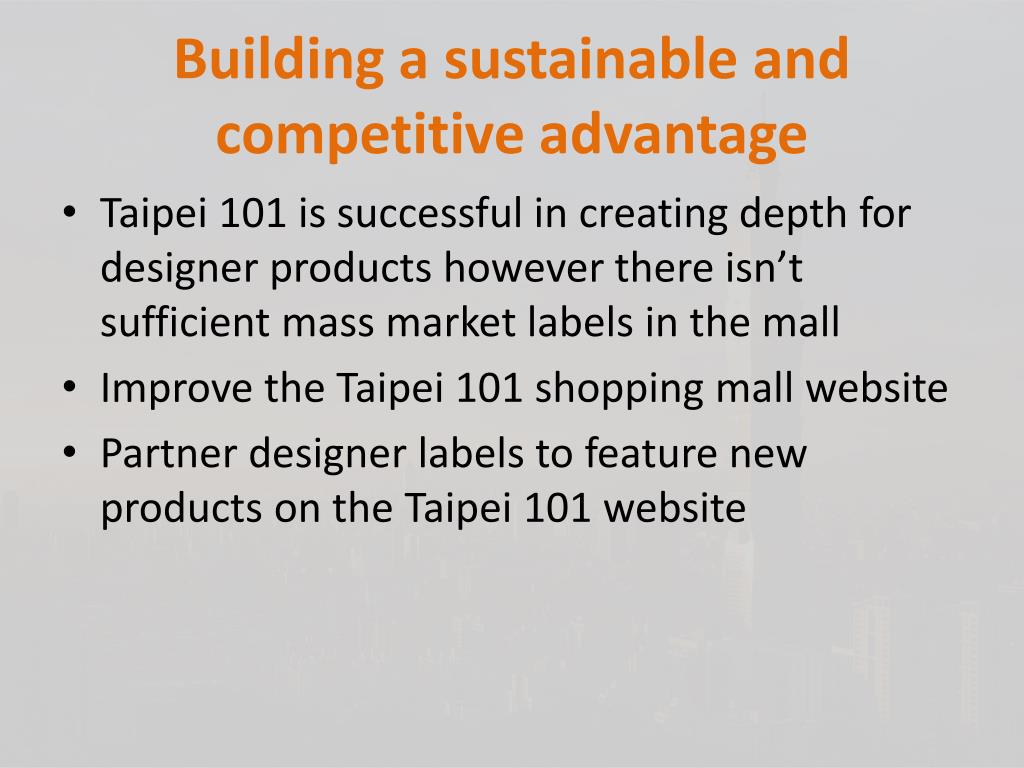 Building a sustainable and competitive advantage

• Taipei 101 is successful in creating depth for designer products however there isn’t sufficient mass market labels in the mall
• Improve the Taipei 101 shopping mall website
• Partner designer labels to feature new products on the Taipei 101 website